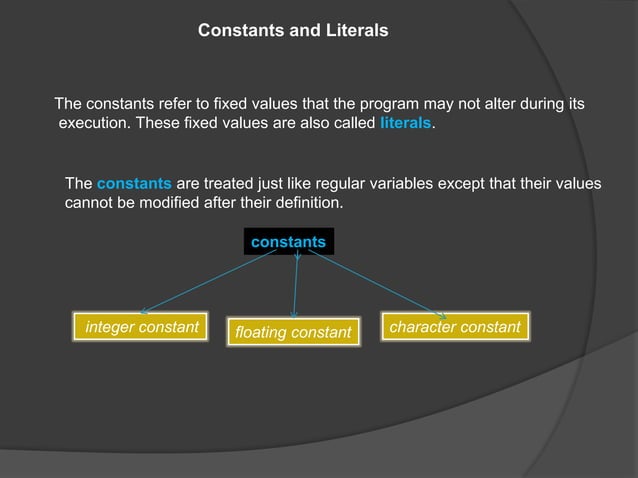 Constants and Literals

The constants refer to fixed values that the program may not alter during its execution. These fixed values are also called literals.

The constants are treated just like regular variables except that their values cannot be modified after their definition.

constants

integer constant

floating constant

character constant